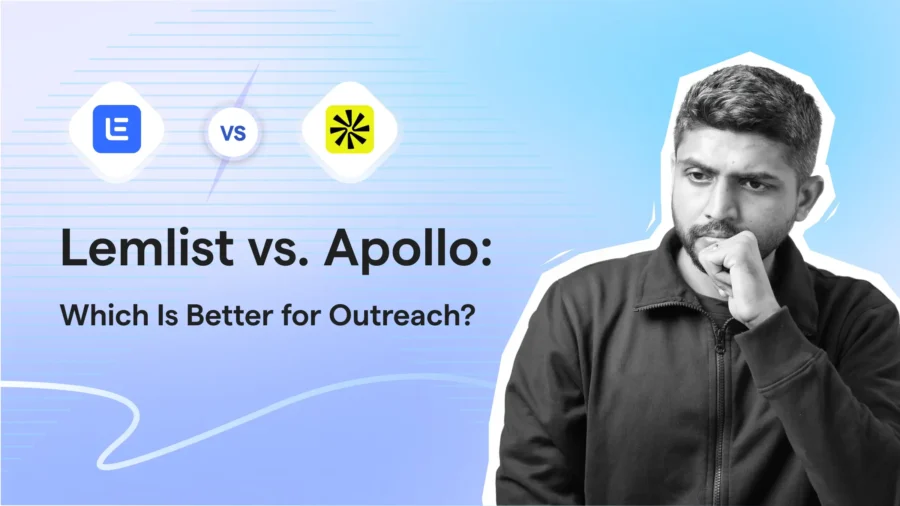 VS

Lemlist vs. Apollo:

Which Is Better for Outreach?